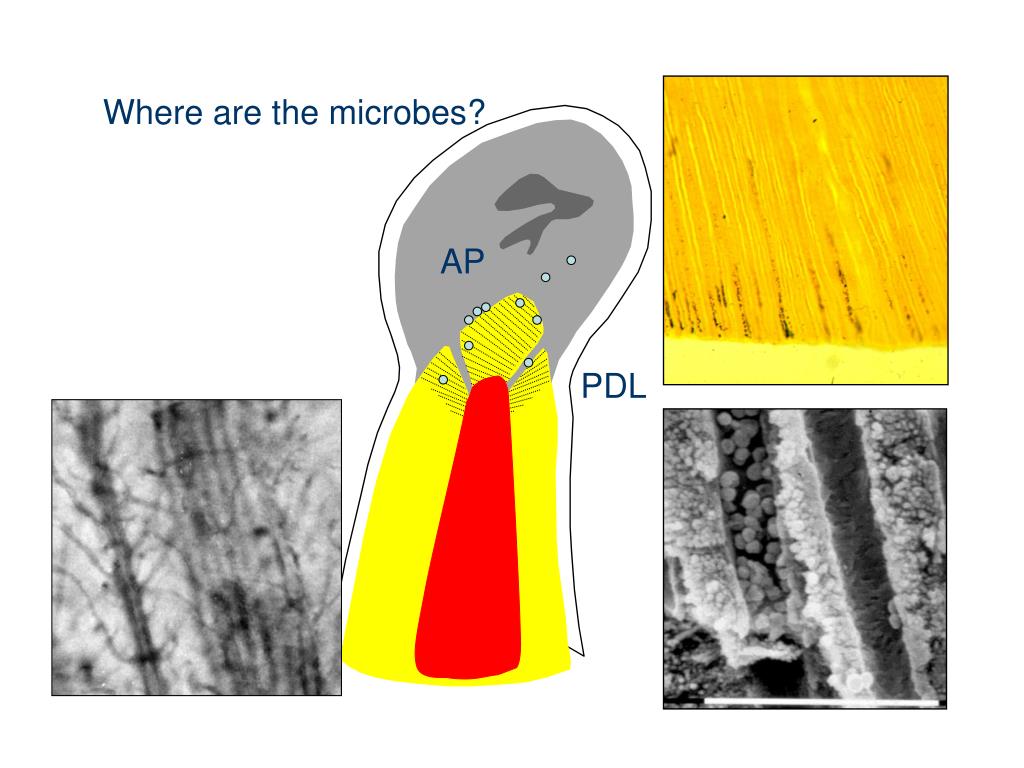 Where are the microbes?

AP

PDL